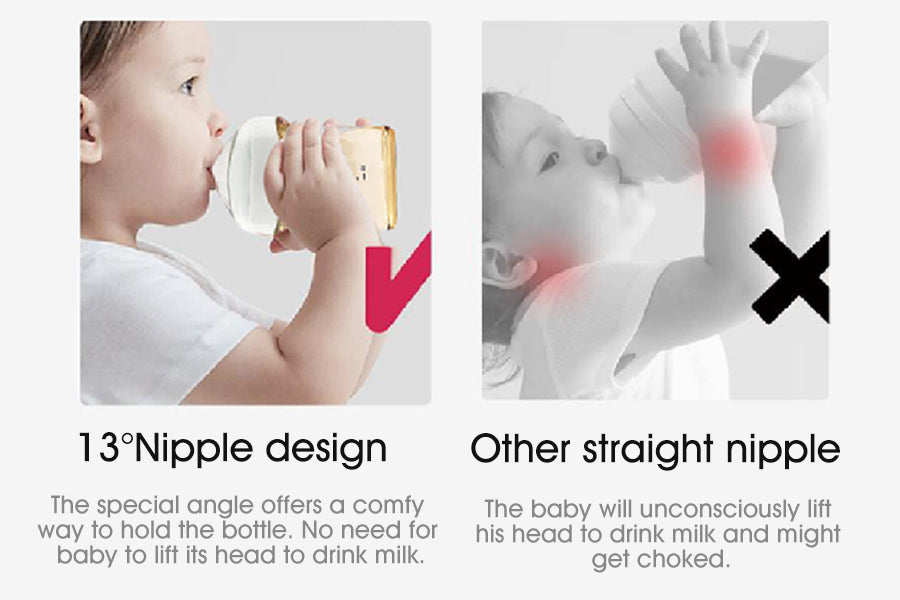 13°Nipple design

The special angle offers a comfy way to hold the bottle. No need for baby to lift its head to drink milk.

Other straight nipple

The baby will unconsciously lift his head to drink milk and might get choked.